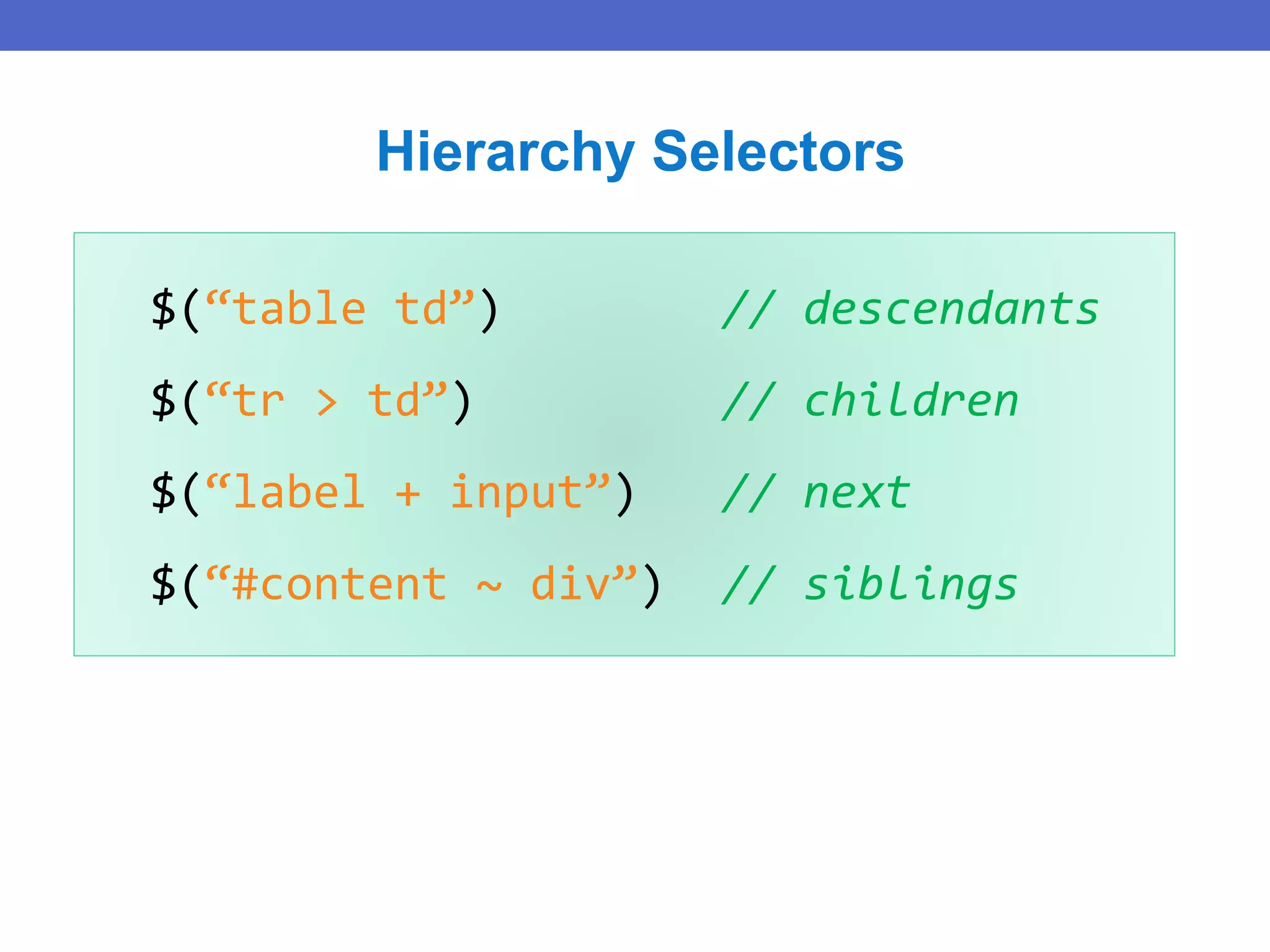 Hierarchy Selectors

$(“table td”) // descendants

$(“tr > td”) // children

$(“label + input”) // next

$(“#content ~ div”) // siblings